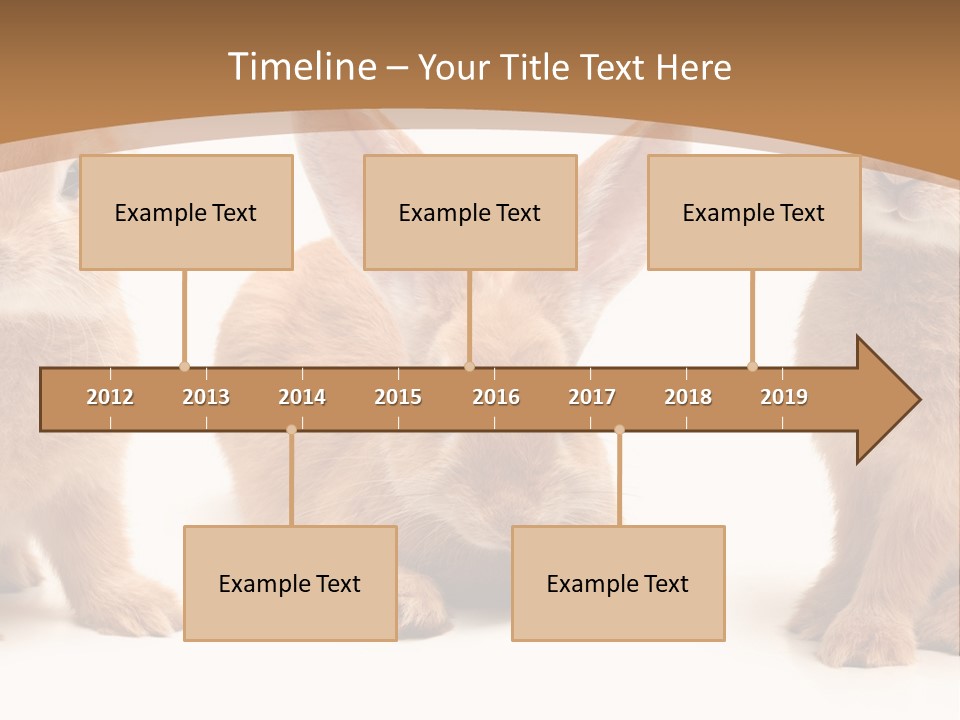 Timeline – Your Title Text Here

Example Text

Example Text

Example Text

2012 2013 2014 2015 2016 2017 2018 2019

Example Text

Example Text